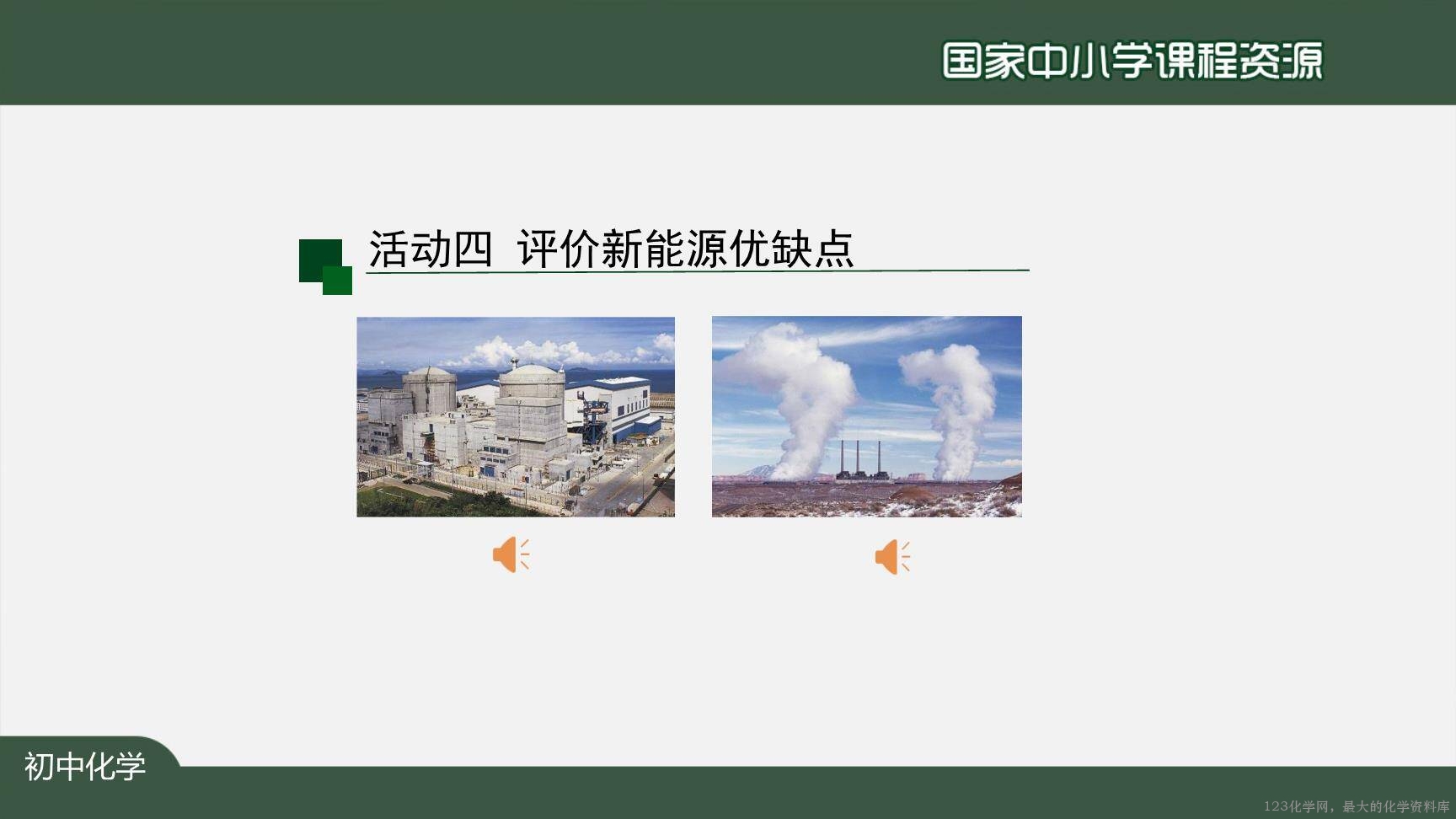 国家中小学课程资源

活动四 评价新能源优缺点

初中化学

123化学网，最大的化学资料库